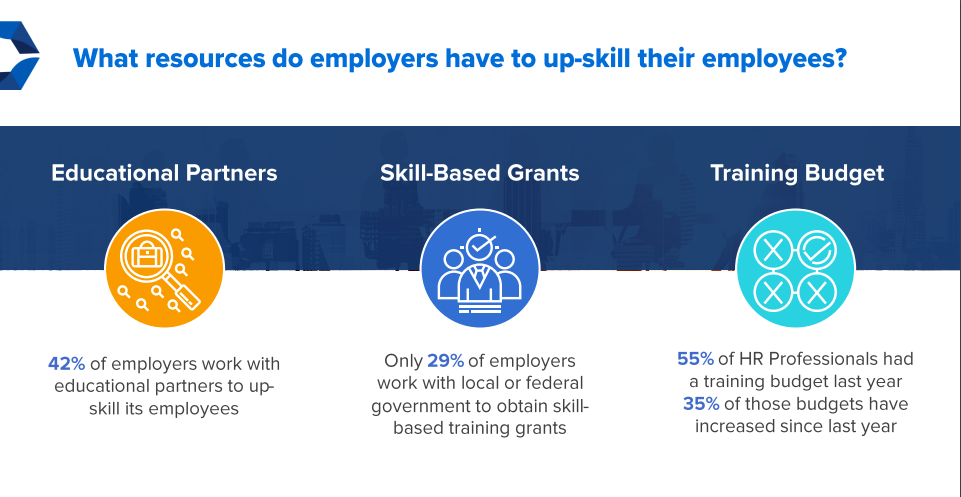 What resources do employers have to up-skill their employees?

Educational Partners

42% of employers work with educational partners to up-skill its employees

Skill-Based Grants

Only 29% of employers work with local or federal government to obtain skill-based training grants

Training Budget

55% of HR Professionals had a training budget last year
35% of those budgets have increased since last year